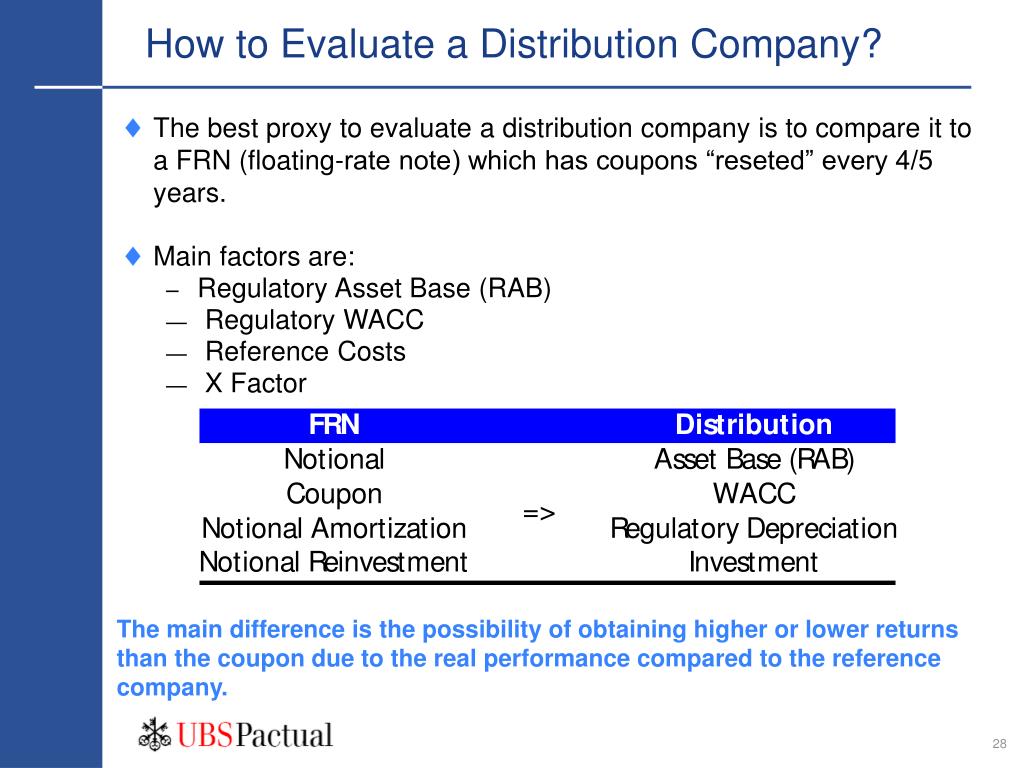 How to Evaluate a Distribution Company?

♦ The best proxy to evaluate a distribution company is to compare it to a FRN (floating-rate note) which has coupons “reseted” every 4/5 years.

♦ Main factors are:
– Regulatory Asset Base (RAB)
— Regulatory WACC
— Reference Costs
— X Factor

| FRN | | Distribution |
|---|---|---|
| Notional | | Asset Base (RAB) |
| Coupon | => | WACC |
| Notional Amortization | | Regulatory Depreciation |
| Notional Reinvestment | | Investment |

The main difference is the possibility of obtaining higher or lower returns than the coupon due to the real performance compared to the reference company.

UBS Pactual

28